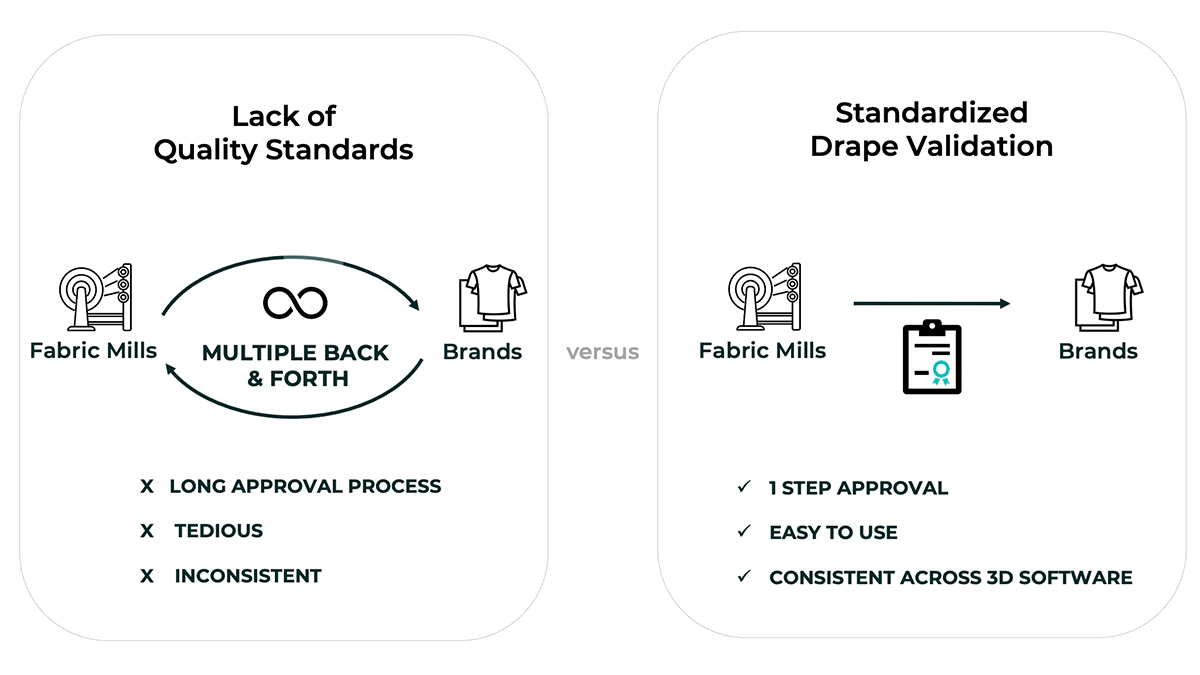 Lack of Quality Standards

Fabric Mills

MULTIPLE BACK & FORTH

Brands

X LONG APPROVAL PROCESS

X TEDIOUS

X INCONSISTENT

versus

Standardized Drape Validation

Fabric Mills

Brands

✓ 1 STEP APPROVAL

✓ EASY TO USE

✓ CONSISTENT ACROSS 3D SOFTWARE